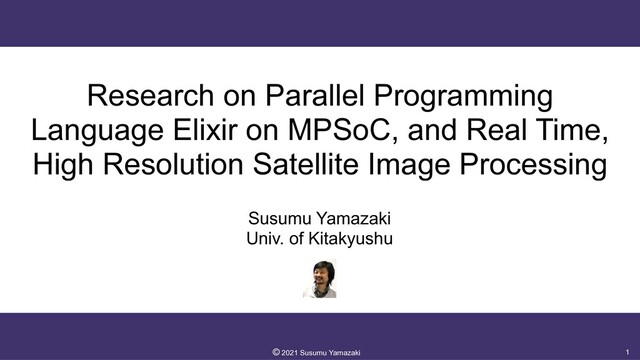 Research on Parallel Programming Language Elixir on MPSoC, and Real Time, High Resolution Satellite Image Processing

Susumu Yamazaki
Univ. of Kitakyushu

© 2021 Susumu Yamazaki

1